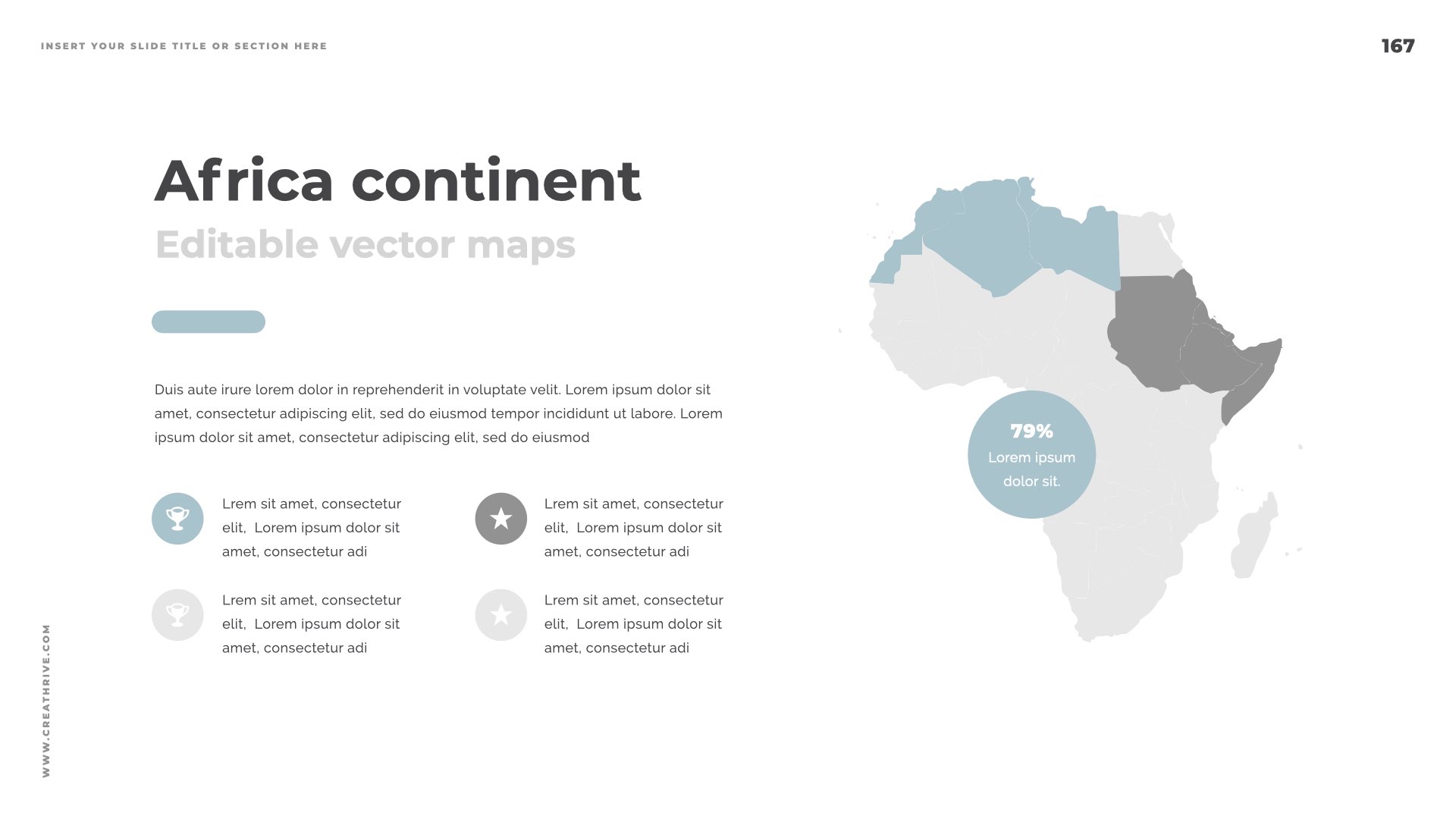 INSERT YOUR SLIDE TITLE OR SECTION HERE

167

Africa continent

Editable vector maps

Duis aute irure lorem dolor in reprehenderit in voluptate velit. Lorem ipsum dolor sit amet, consectetur adipiscing elit, sed do eiusmod tempor incididunt ut labore. Lorem ipsum dolor sit amet, consectetur adipiscing elit, sed do eiusmod

Lrem sit amet, consectetur elit, Lorem ipsum dolor sit amet, consectetur adi

Lrem sit amet, consectetur elit, Lorem ipsum dolor sit amet, consectetur adi

Lrem sit amet, consectetur elit, Lorem ipsum dolor sit amet, consectetur adi

Lrem sit amet, consectetur elit, Lorem ipsum dolor sit amet, consectetur adi

79%
Lorem ipsum dolor sit.

WWW.CREATHRIVE.COM